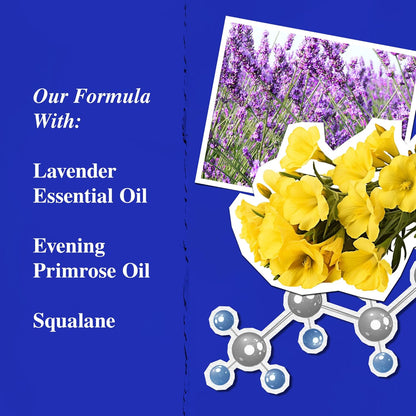 Our Formula With:

Lavender Essential Oil

Evening Primrose Oil

Squalane